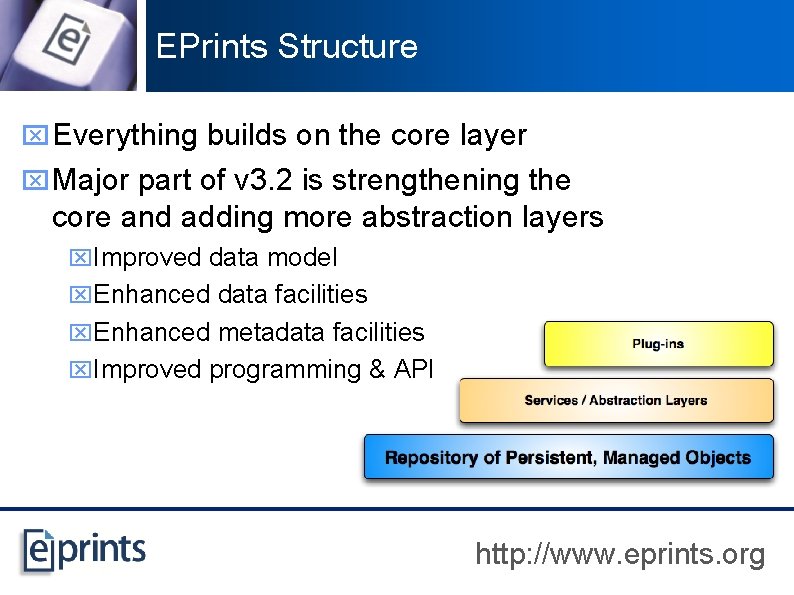 EPrints Structure

Everything builds on the core layer

Major part of v3.2 is strengthening the core and adding more abstraction layers

Improved data model

Enhanced data facilities

Enhanced metadata facilities

Improved programming & API

Plug-ins

Services / Abstraction Layers

Repository of Persistent, Managed Objects

eprints

http://www.eprints.org